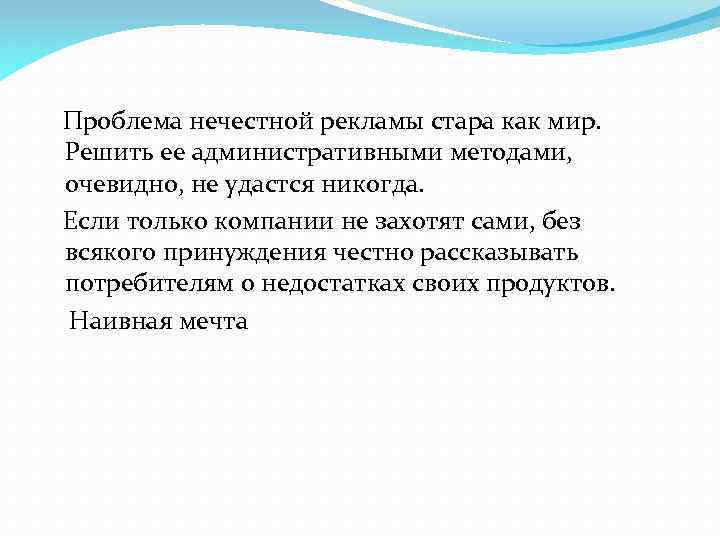 Проблема нечестной рекламы стара как мир. Решить ее административными методами, очевидно, не удастся никогда.

Если только компании не захотят сами, без всякого принуждения честно рассказывать потребителям о недостатках своих продуктов.

Наивная мечта